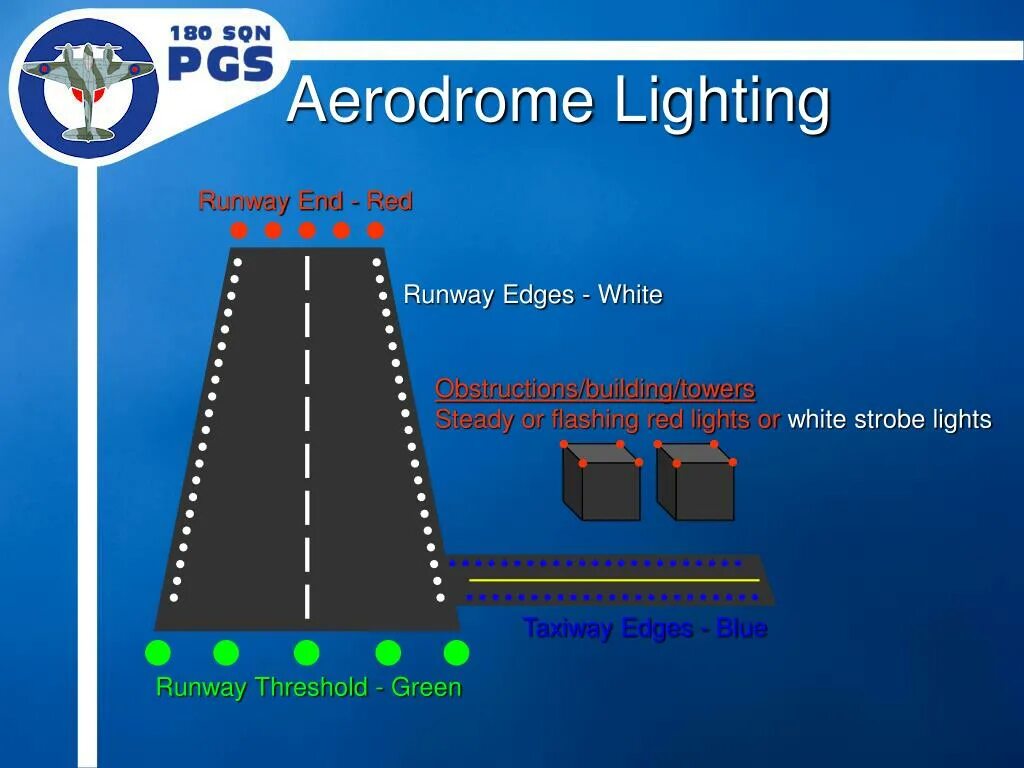 180 SQN
PGS

Aerodrome Lighting

Runway End - Red

Runway Edges - White

Obstructions/building/towers
Steady or flashing red lights or white strobe lights

Taxiway Edges - Blue

Runway Threshold - Green